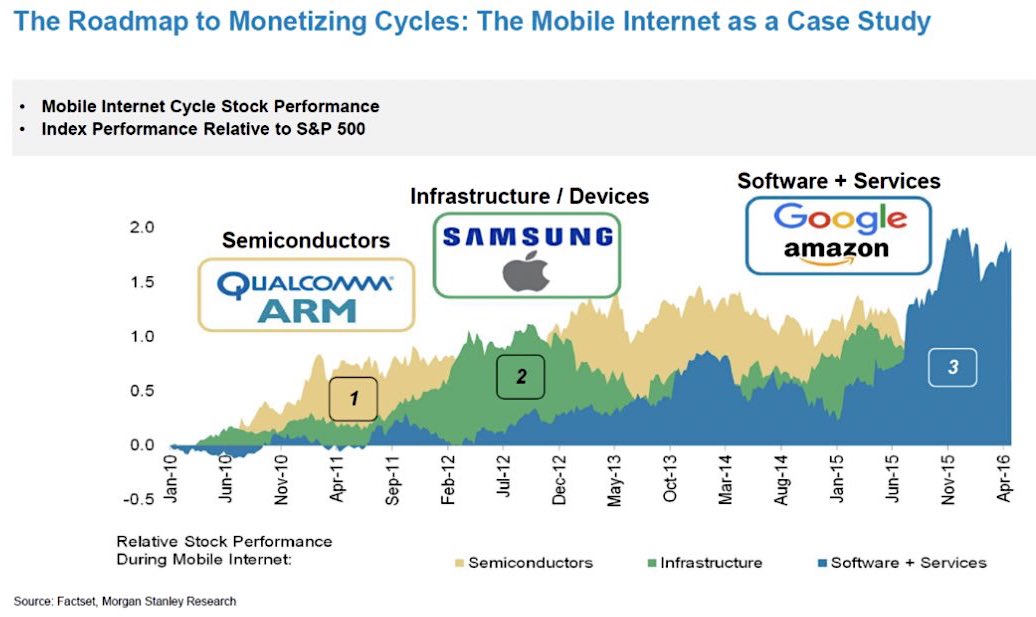 The Roadmap to Monetizing Cycles: The Mobile Internet as a Case Study

• Mobile Internet Cycle Stock Performance
• Index Performance Relative to S&P 500

Semiconductors
QUALCOMM
ARM

Infrastructure / Devices
SAMSUNG

Software + Services
Google
amazon

2.0
1.5
1.0
0.5
0.0
-0.5

1
2
3

Jan-10
Jun-10
Nov-10
Apr-11
Sep-11
Feb-12
Jul-12
Dec-12
May-13
Oct-13
Mar-14
Aug-14
Jan-15
Jun-15
Nov-15
Apr-16

Relative Stock Performance During Mobile Internet:
Semiconductors
Infrastructure
Software + Services

Source: Factset, Morgan Stanley Research